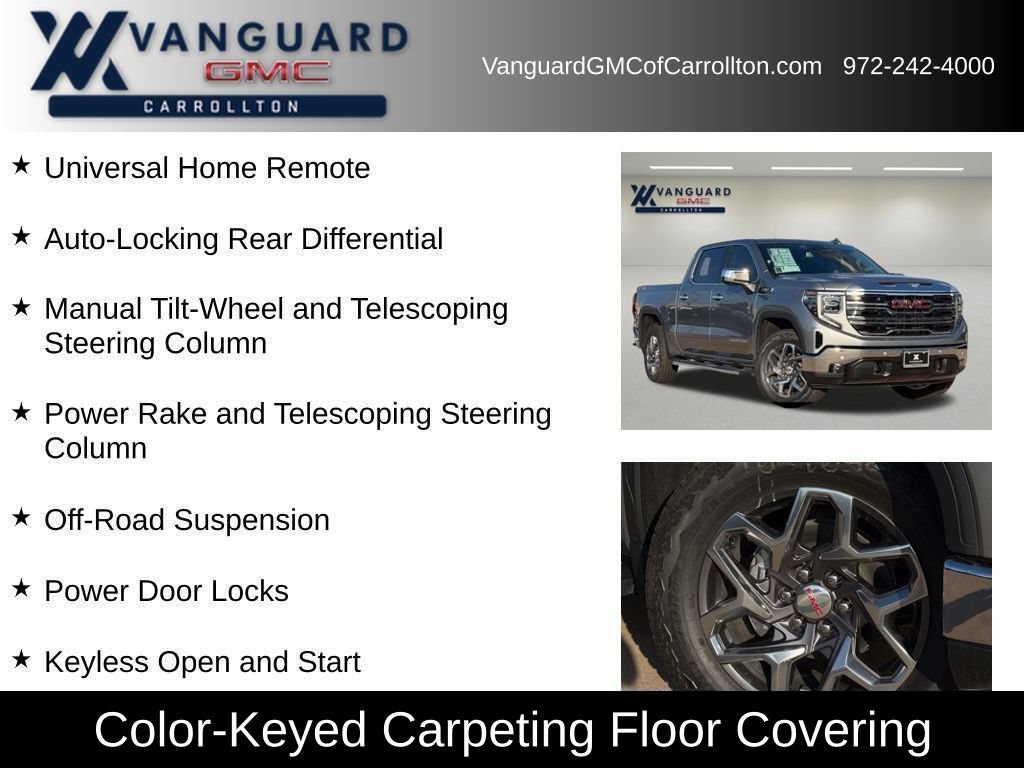 VANGUARD
GMC
CARROLLTON

VanguardGMCofCarrollton.com 972-242-4000

★ Universal Home Remote

★ Auto-Locking Rear Differential

★ Manual Tilt-Wheel and Telescoping Steering Column

★ Power Rake and Telescoping Steering Column

★ Off-Road Suspension

★ Power Door Locks

★ Keyless Open and Start

VANGUARD
GMC
CARROLLTON

GMC

GMC

Color-Keyed Carpeting Floor Covering